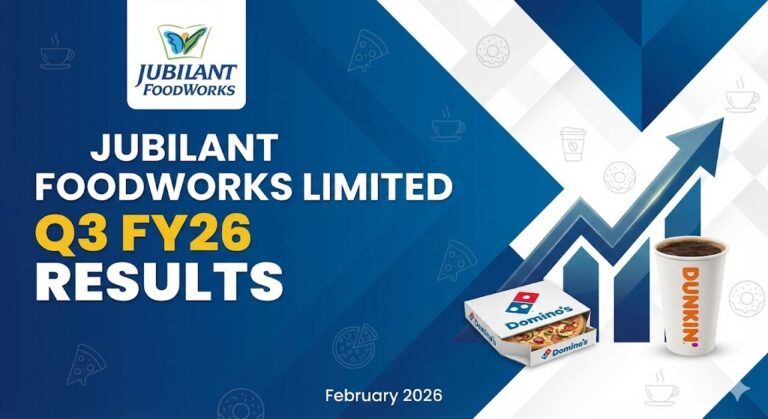 JUBILANT FOODWORKS

JUBILANT FOODWORKS LIMITED
Q3 FY26
RESULTS

Domino's
Domino's
Domino's

DUNKIN'

February 2026